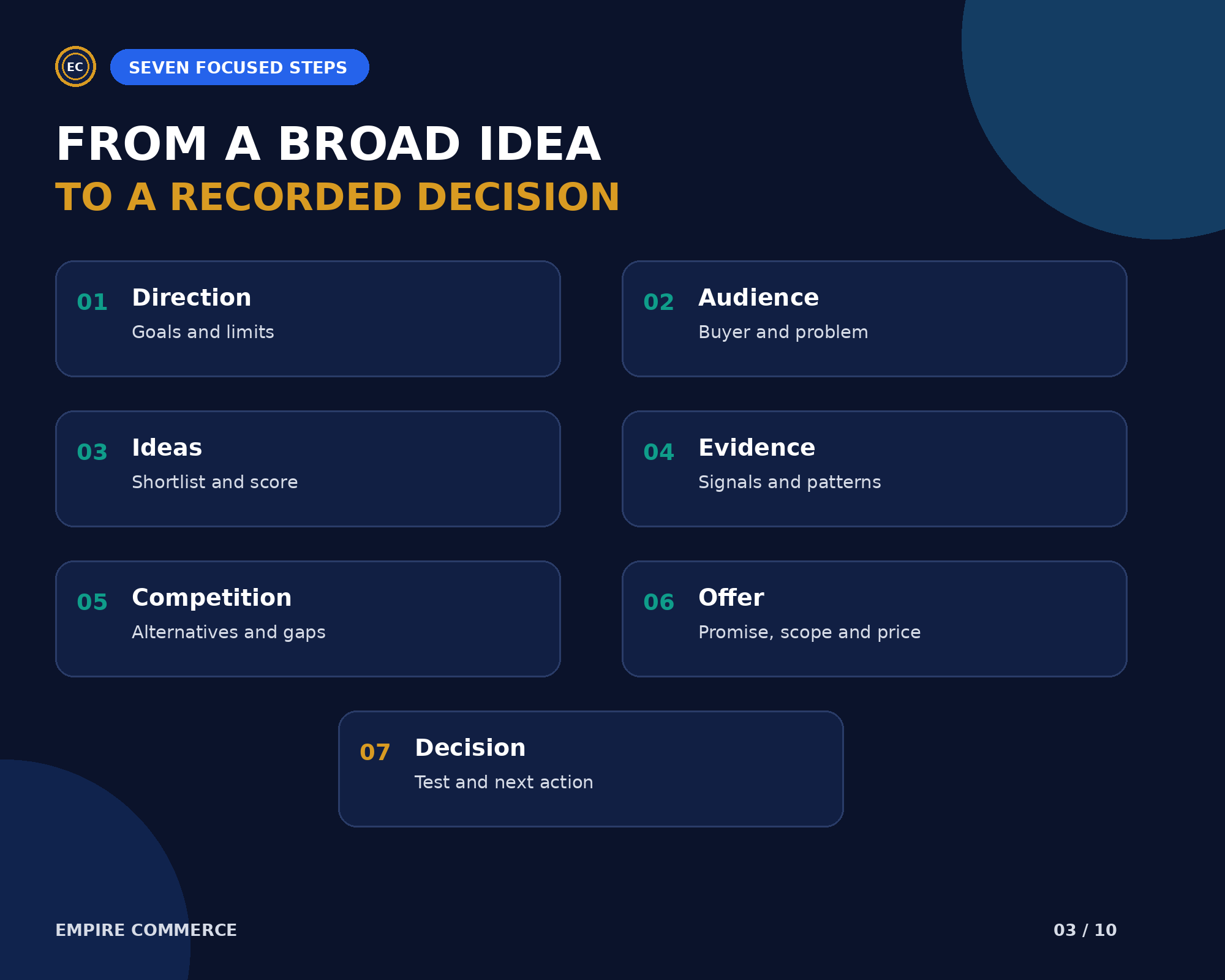 EC SEVEN FOCUSED STEPS

FROM A BROAD IDEA
TO A RECORDED DECISION

01 Direction
Goals and limits

02 Audience
Buyer and problem

03 Ideas
Shortlist and score

04 Evidence
Signals and patterns

05 Competition
Alternatives and gaps

06 Offer
Promise, scope and price

07 Decision
Test and next action

EMPIRE COMMERCE

03 / 10